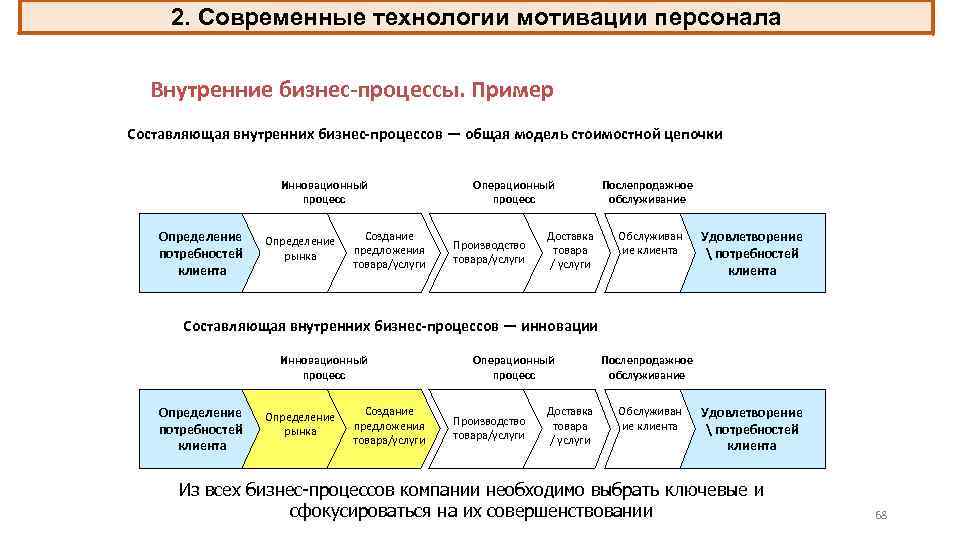 2. Современные технологии мотивации персонала

Внутренние бизнес-процессы. Пример

Составляющая внутренних бизнес-процессов — общая модель стоимостной цепочки

Инновационный процесс

Операционный процесс

Послепродажное обслуживание

Определение потребностей клиента

Определение рынка

Создание предложения товара/услуги

Производство товара/услуги

Доставка товара / услуги

Обслуживание клиента

Удовлетворение \ потребностей клиента

Составляющая внутренних бизнес-процессов — инновации

Инновационный процесс

Операционный процесс

Послепродажное обслуживание

Определение потребностей клиента

Определение рынка

Создание предложения товара/услуги

Производство товара/услуги

Доставка товара / услуги

Обслуживание клиента

Удовлетворение \ потребностей клиента

Из всех бизнес-процессов компании необходимо выбрать ключевые и сфокусироваться на их совершенствовании

68